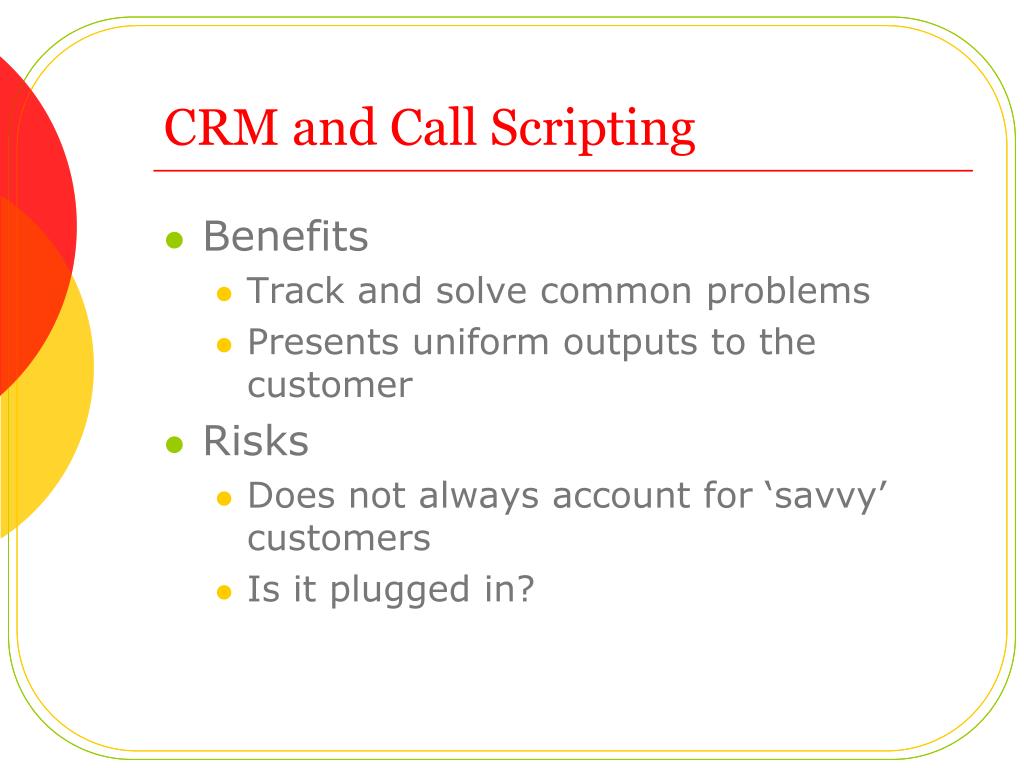 CRM and Call Scripting

- Benefits
  - Track and solve common problems
  - Presents uniform outputs to the customer
- Risks
  - Does not always account for ‘savvy’ customers
  - Is it plugged in?